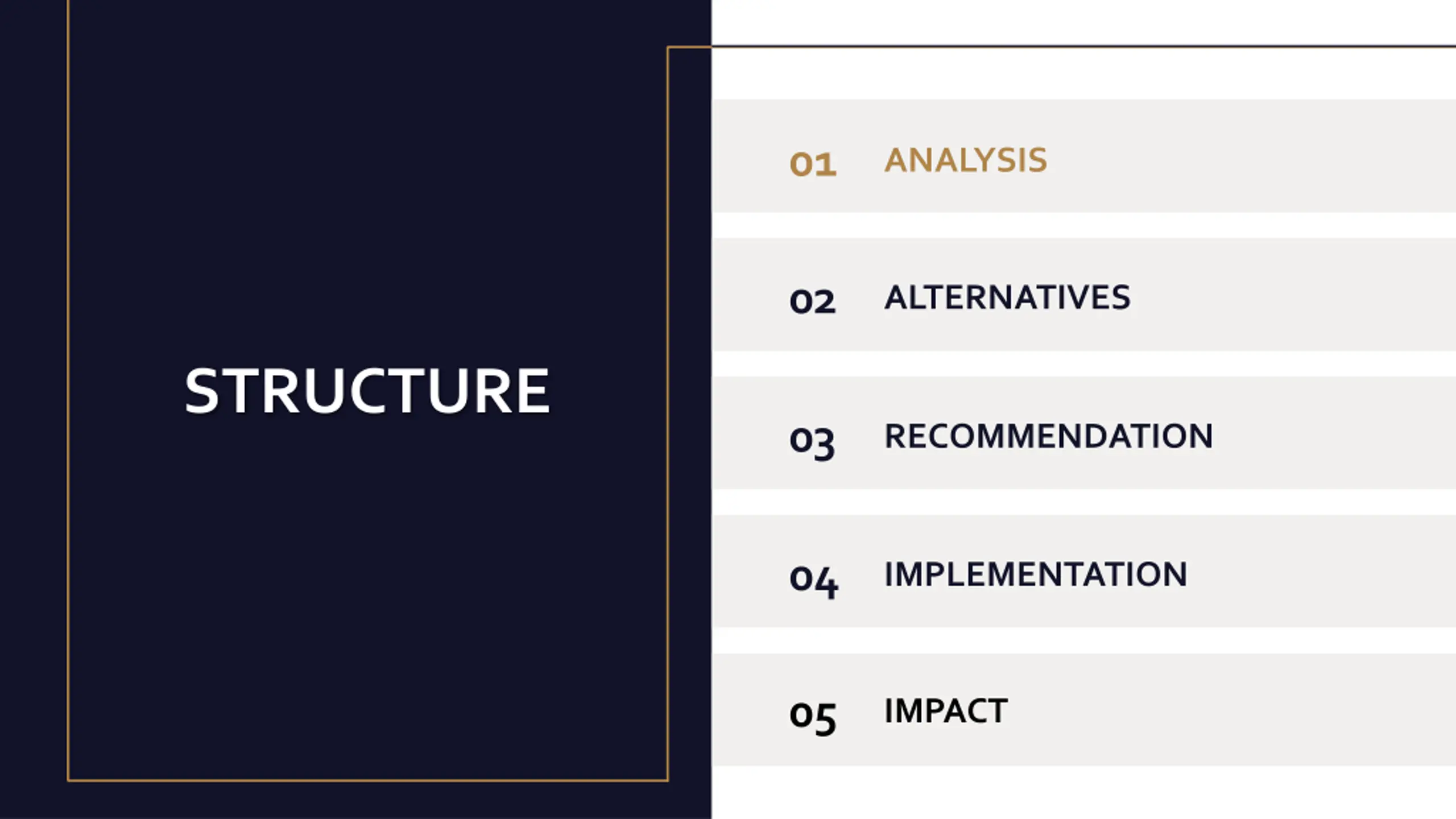 STRUCTURE

01 ANALYSIS

02 ALTERNATIVES

03 RECOMMENDATION

04 IMPLEMENTATION

05 IMPACT